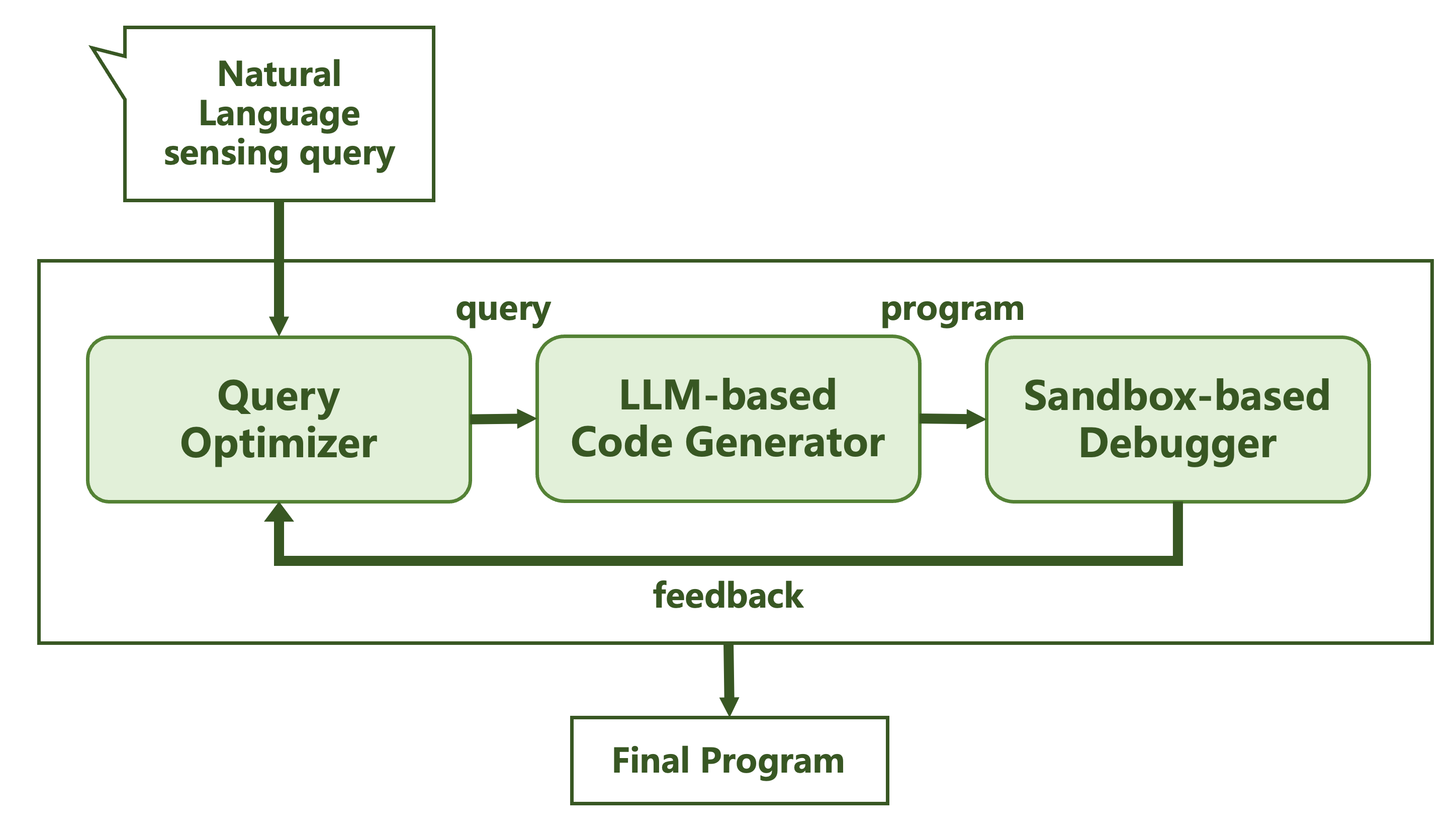 Natural Language sensing query

query

program

Query Optimizer

LLM-based Code Generator

Sandbox-based Debugger

feedback

Final Program